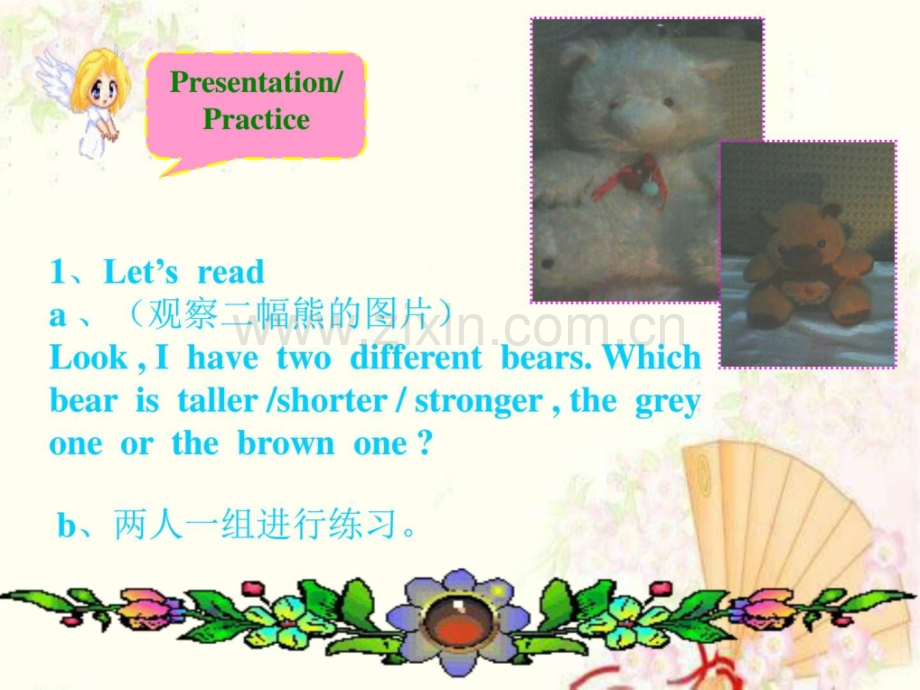 Presentation/
Practice

1、Let's read
a、(观察二幅熊的图片)
Look , I have two different bears. Which bear is taller /shorter / stronger , the grey one or the brown one ?

b、两人一组进行练习。

www.zixin.com.cn